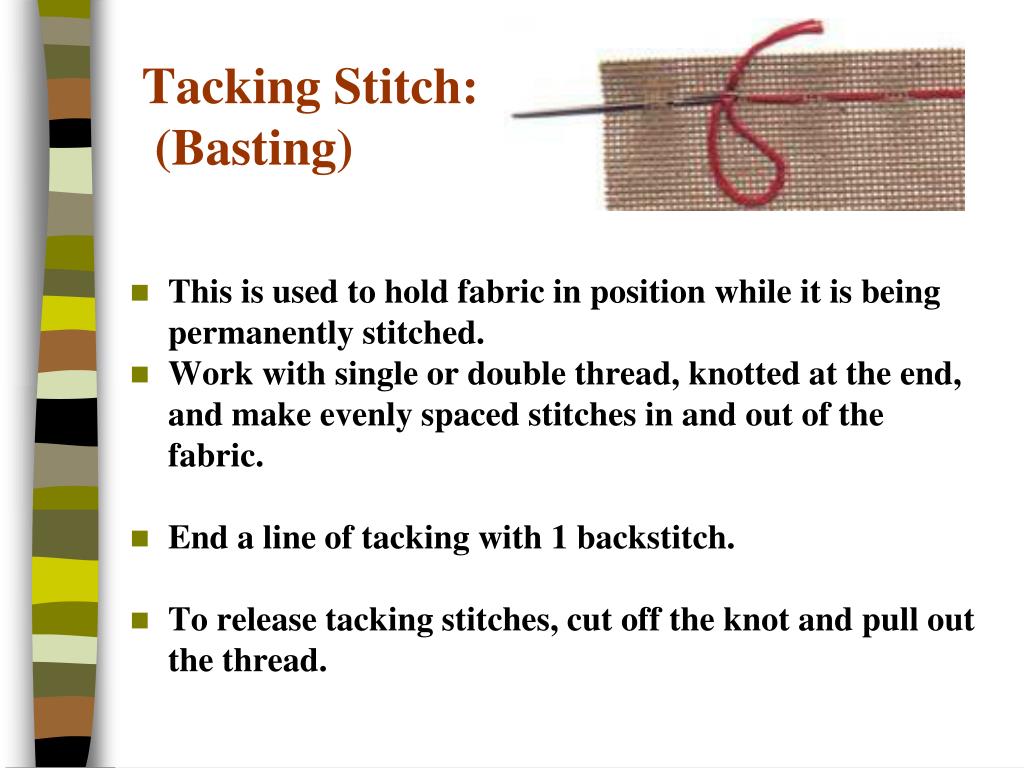 Tacking Stitch:
(Basting)

- This is used to hold fabric in position while it is being permanently stitched.
- Work with single or double thread, knotted at the end, and make evenly spaced stitches in and out of the fabric.

- End a line of tacking with 1 backstitch.

- To release tacking stitches, cut off the knot and pull out the thread.